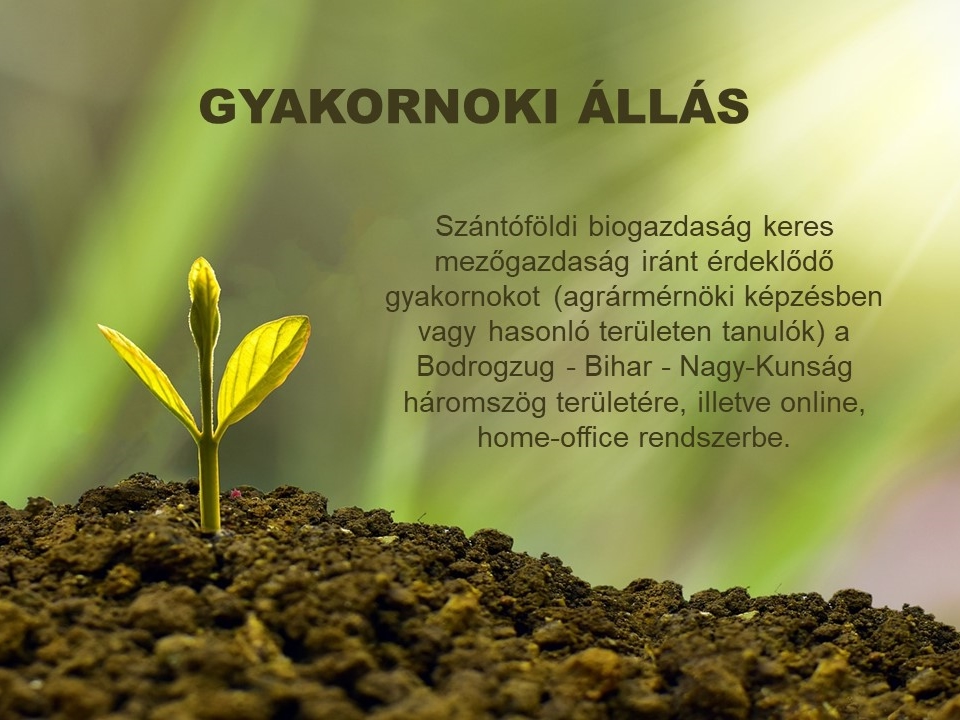 GYAKORNOKI ÁLLÁS

Szántóföldi biogazdaság keres mezőgazdaság iránt érdeklődő gyakornokot (agrármérnöki képzésben vagy hasonló területen tanulók) a Bodrogzug - Bihar - Nagy-Kunság háromszög területére, illetve online, home-office rendszerbe.